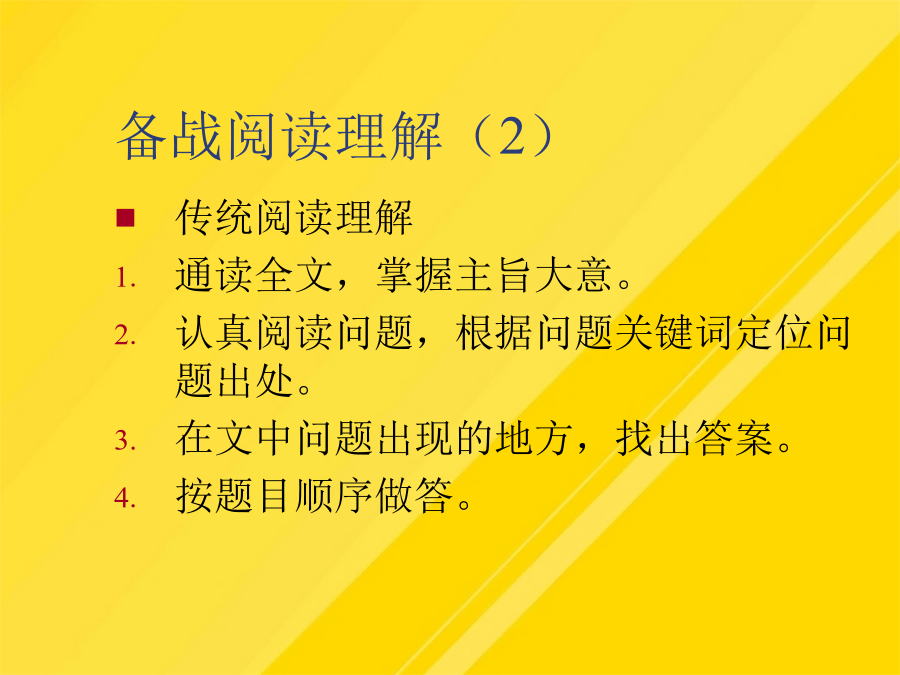 备战阅读理解（2）

■ 传统阅读理解

1. 通读全文，掌握主旨大意。
2. 认真阅读问题，根据问题关键词定位问题出处。
3. 在文中问题出现的地方，找出答案。
4. 按题目顺序做答。